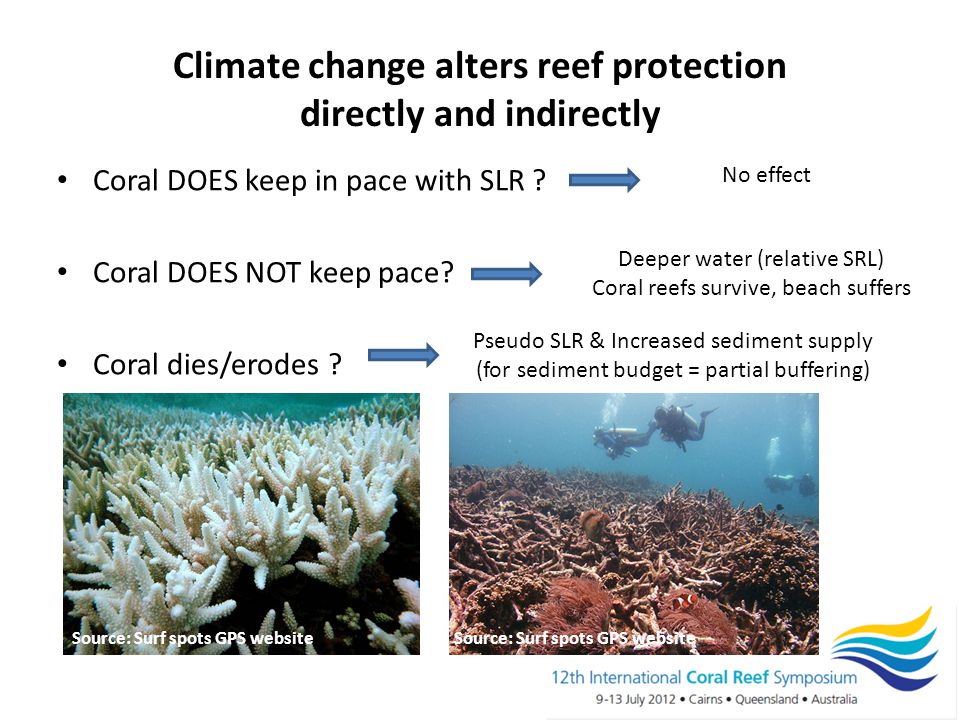 Climate change alters reef protection directly and indirectly

• Coral DOES keep in pace with SLR ?

No effect

• Coral DOES NOT keep pace?

Deeper water (relative SRL)
Coral reefs survive, beach suffers

• Coral dies/erodes ?

Pseudo SLR & Increased sediment supply
(for sediment budget = partial buffering)

Source: Surf spots GPS website

Source: Surf spots GPS website

12th International Coral Reef Symposium
9-13 July 2012 • Cairns • Queensland • Australia